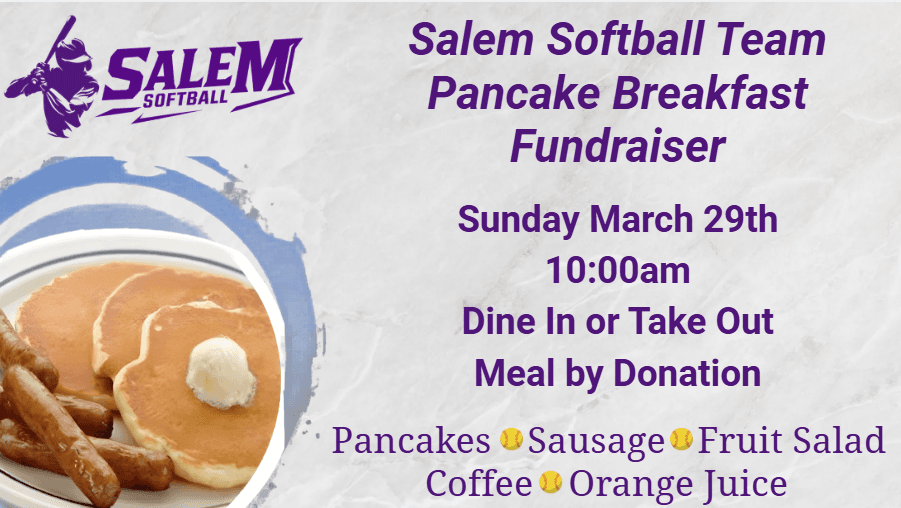 SALEM SOFTBALL

Salem Softball Team Pancake Breakfast Fundraiser

Sunday March 29th
10:00am
Dine In or Take Out
Meal by Donation

Pancakes Sausage Fruit Salad
Coffee Orange Juice